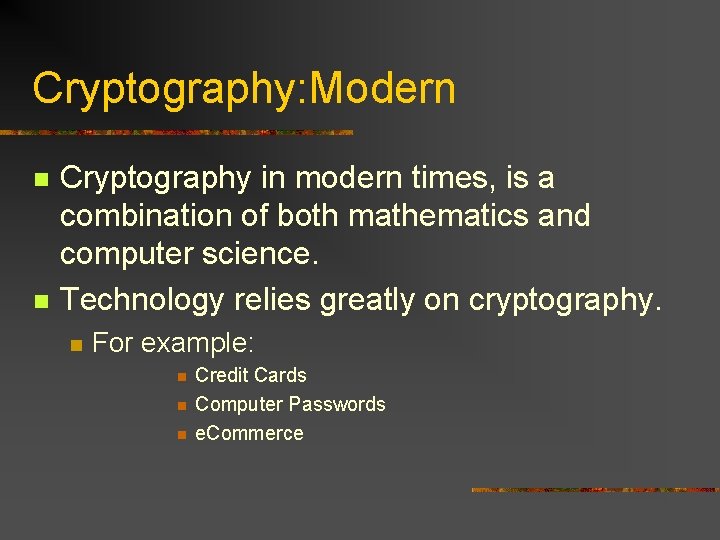 Cryptography:Modern

Cryptography in modern times, is a combination of both mathematics and computer science.

Technology relies greatly on cryptography.

For example:

Credit Cards

Computer Passwords

eCommerce